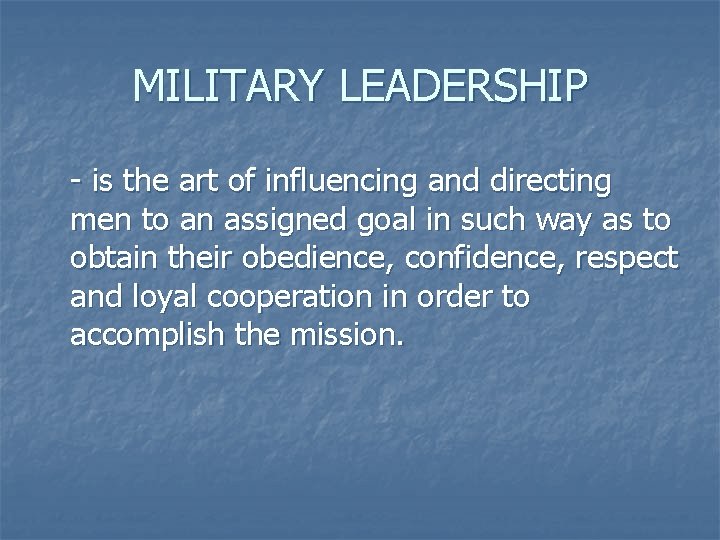 MILITARY LEADERSHIP

- is the art of influencing and directing men to an assigned goal in such way as to obtain their obedience, confidence, respect and loyal cooperation in order to accomplish the mission.